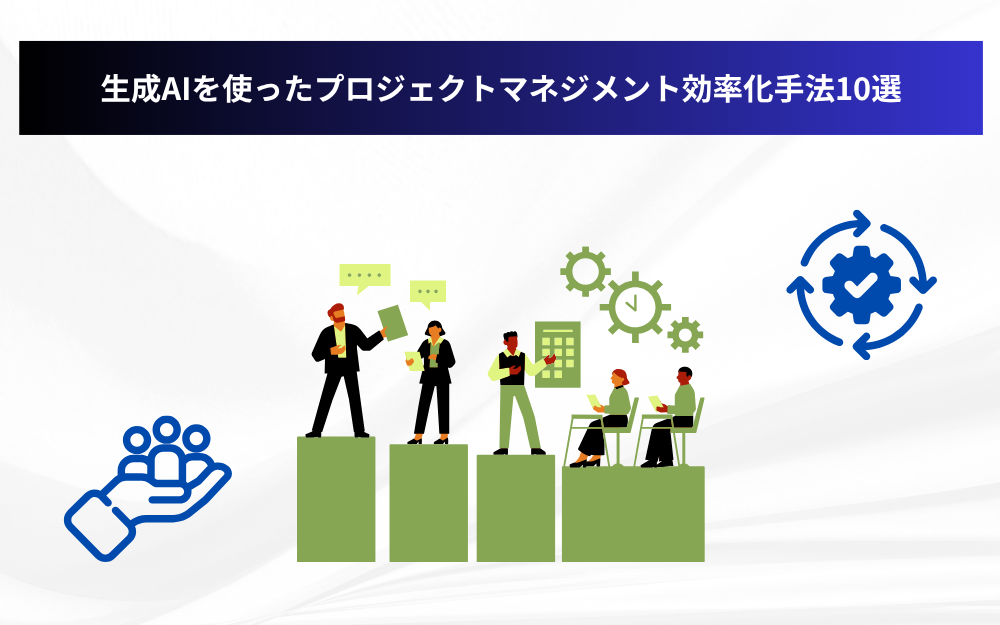 生成AIを使ったプロジェクトマネジメント効率化手法10選